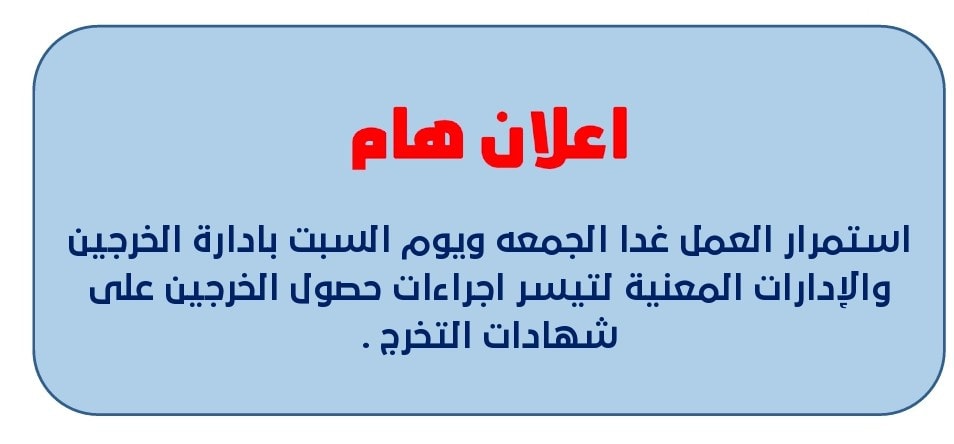 اعلان هام

استمرار العمل غدا الجمعه ويوم السبت بادارة الخرجين والإدارات المعنية لتيسر اجراءات حصول الخرجين على شهادات التخرج .